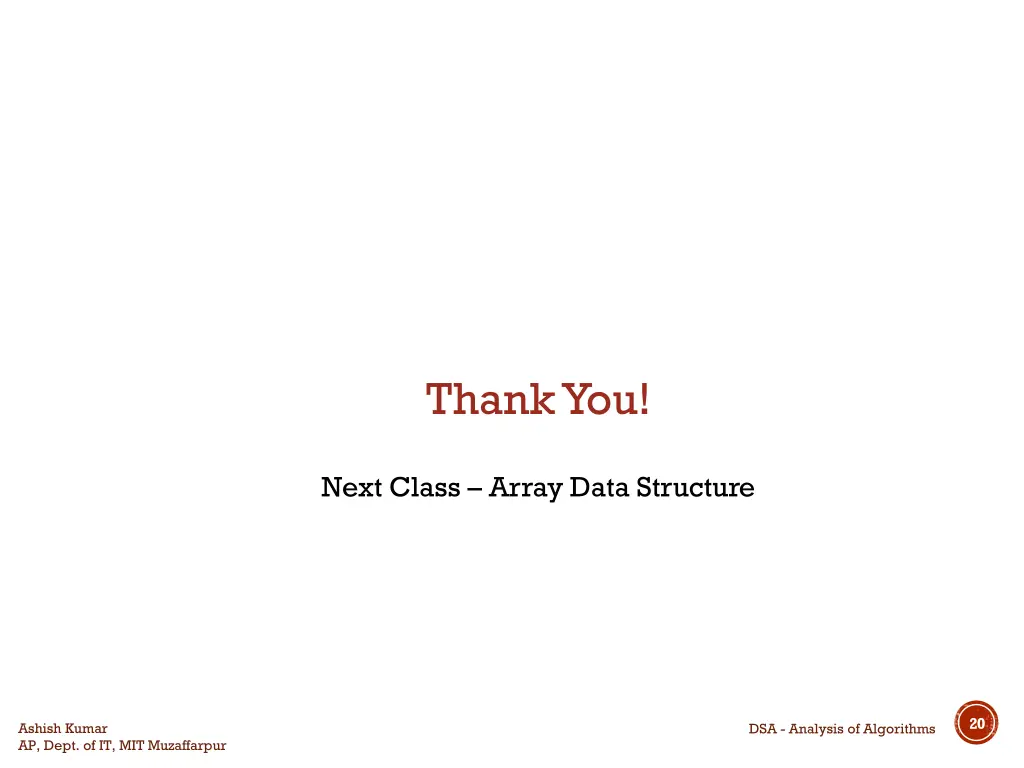 Thank You!

Next Class – Array Data Structure

Ashish Kumar
AP, Dept. of IT, MIT Muzaffarpur

DSA - Analysis of Algorithms

20